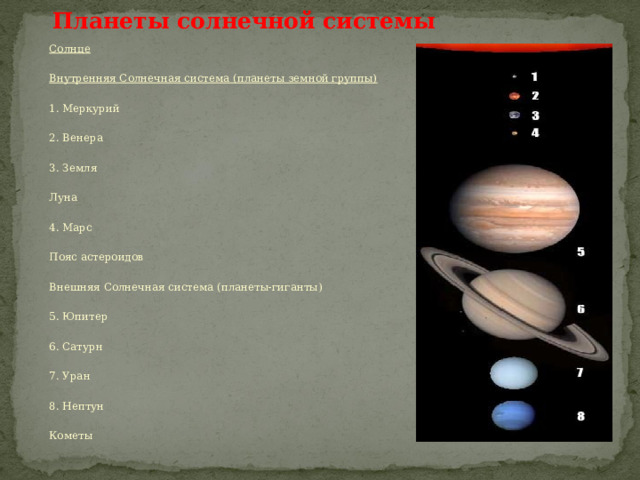 Планеты солнечной системы

Солнце

Внутренняя Солнечная система (планеты земной группы)

1. Меркурий

2. Венера

3. Земля

Луна

4. Марс

Пояс астероидов

Внешняя Солнечная система (планеты-гиганты)

5. Юпитер

6. Сатурн

7. Уран

8. Нептун

Кометы

1
2
3
4
5
6
7
8